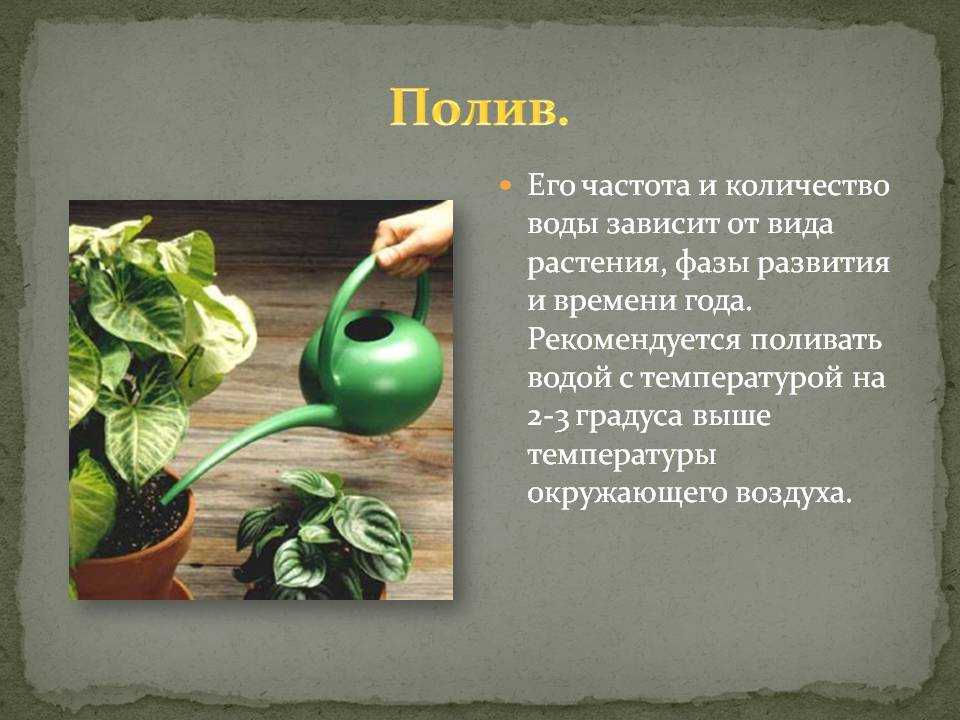 Полив.

Его частота и количество воды зависит от вида растения, фазы развития и времени года. Рекомендуется поливать водой с температурой на 2-3 градуса выше температуры окружающего воздуха.